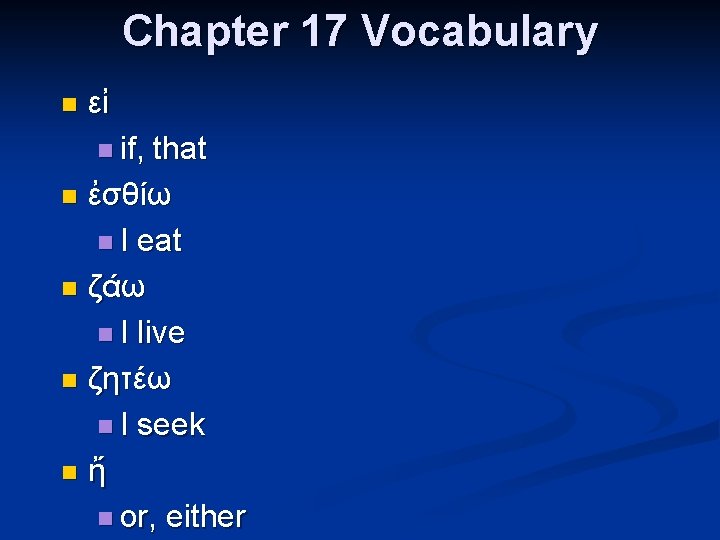 Chapter 17 Vocabulary

εἰ

if, that

ἐσθίω

I eat

ζάω

I live

ζητέω

I seek

ἤ

or, either